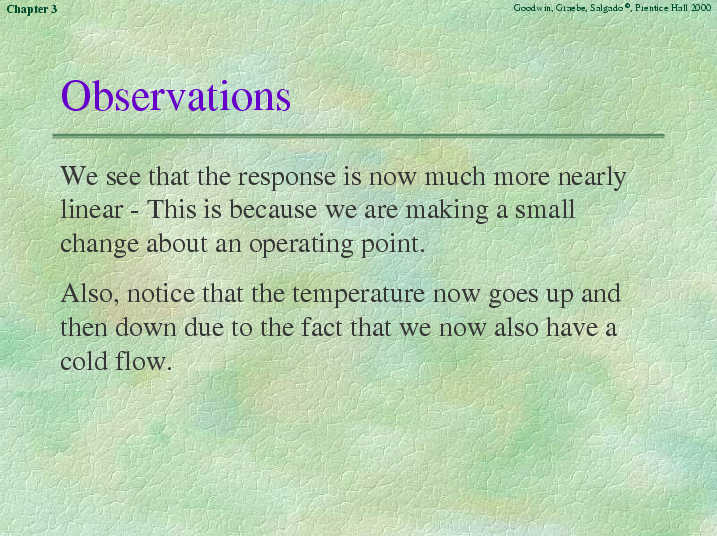 Chapter 3

Goodwin, Graebe, Salgado ©, Prentice Hall 2000

Observations

We see that the response is now much more nearly linear - This is because we are making a small change about an operating point.

Also, notice that the temperature now goes up and then down due to the fact that we now also have a cold flow.